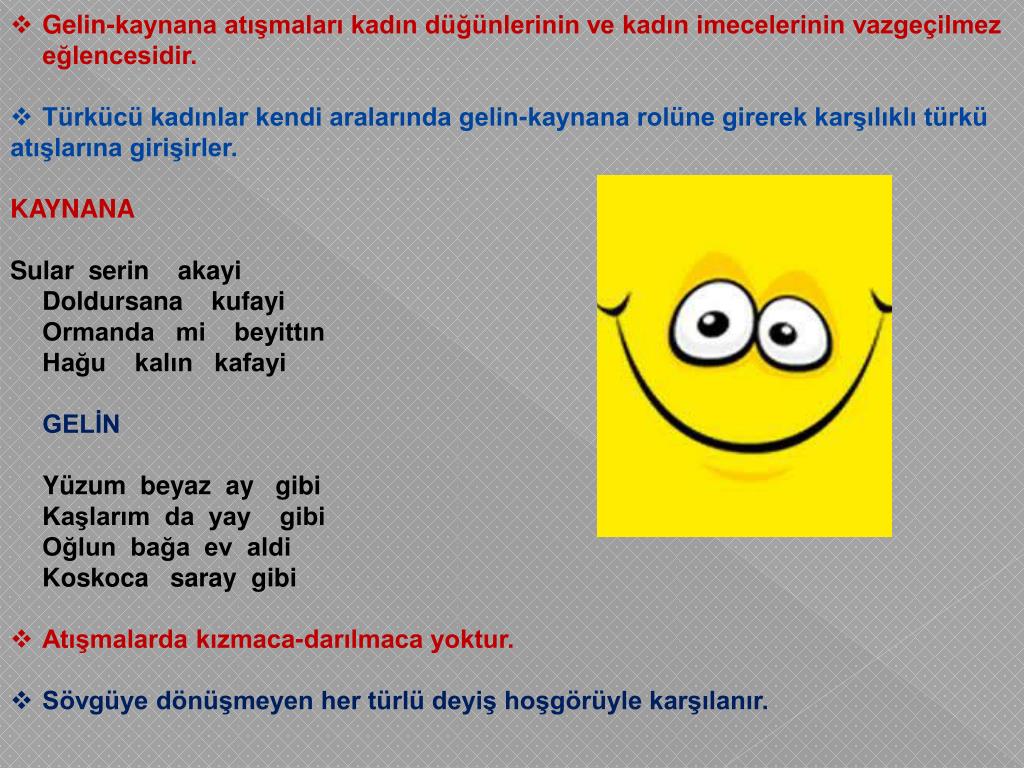 ❖ Gelin-kaynana atışmaları kadın düğünlerinin ve kadın imecelerinin vazgeçilmez eğlencesidir.

❖ Türkücü kadınlar kendi aralarında gelin-kaynana rolüne girerek karşılıklı türkü atışlarına girişirler.

KAYNANA

Sular serin akayi
Doldursana kufayi
Ormanda mi beyittın
Hağu kalın kafayi

GELİN

Yüzum beyaz ay gibi
Kaşlarım da yay gibi
Oğlun bağa ev aldi
Koskoca saray gibi

❖ Atışmalarda kızmaca-darılmaca yoktur.

❖ Sövgüye dönüşmeyen her türlü deyiş hoşgörüyle karşılanır.